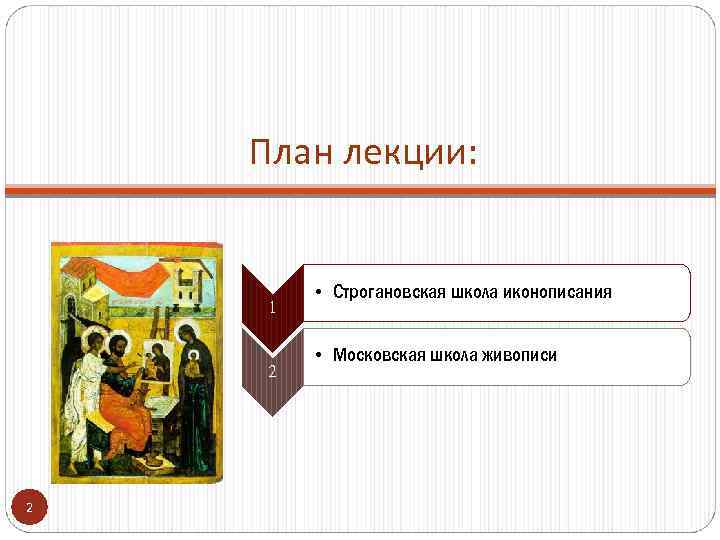 План лекции:

1

• Строгановская школа иконописания

2

• Московская школа живописи

2